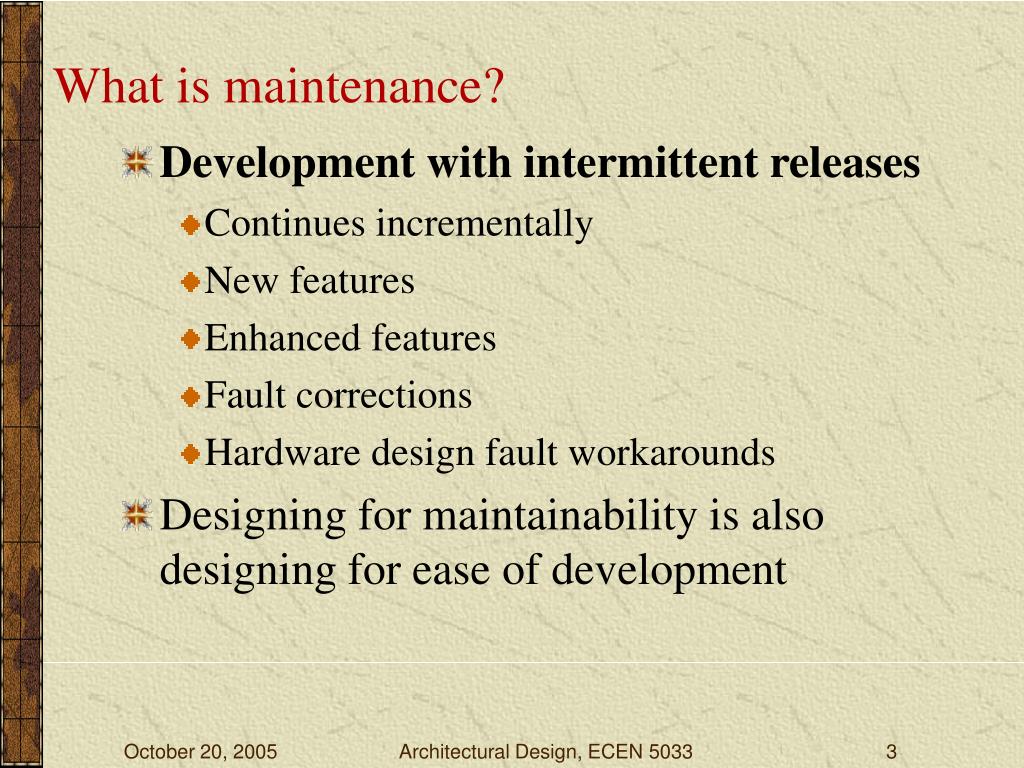 What is maintenance?

Development with intermittent releases

Continues incrementally

New features

Enhanced features

Fault corrections

Hardware design fault workarounds

Designing for maintainability is also designing for ease of development

October 20, 2005

Architectural Design, ECEN 5033

3